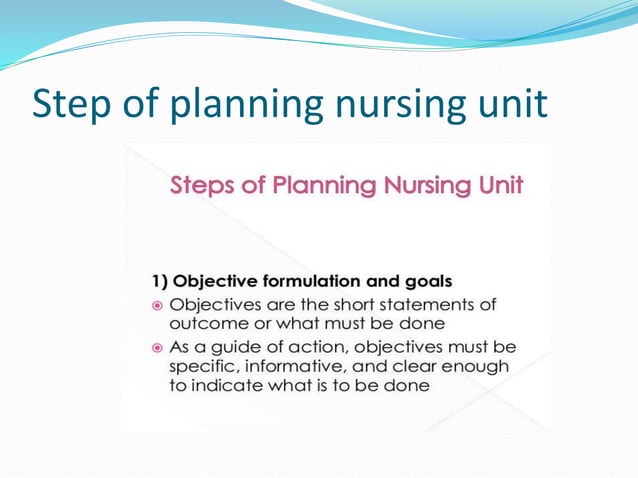 Step of planning nursing unit

Steps of Planning Nursing Unit

1) Objective formulation and goals

Objectives are the short statements of outcome or what must be done

As a guide of action, objectives must be specific, informative, and clear enough to indicate what is to be done